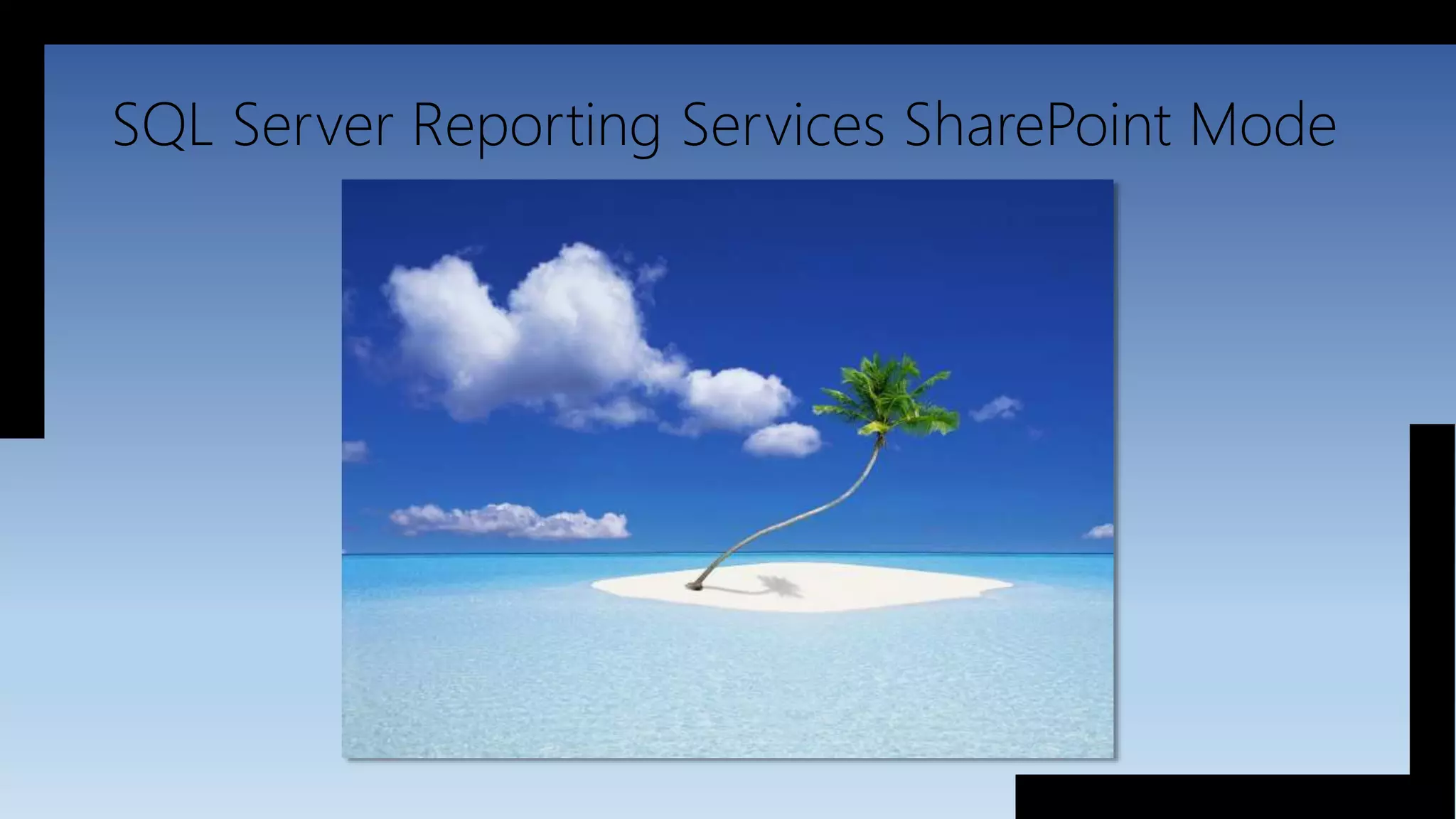 SQL Server Reporting Services SharePoint Mode